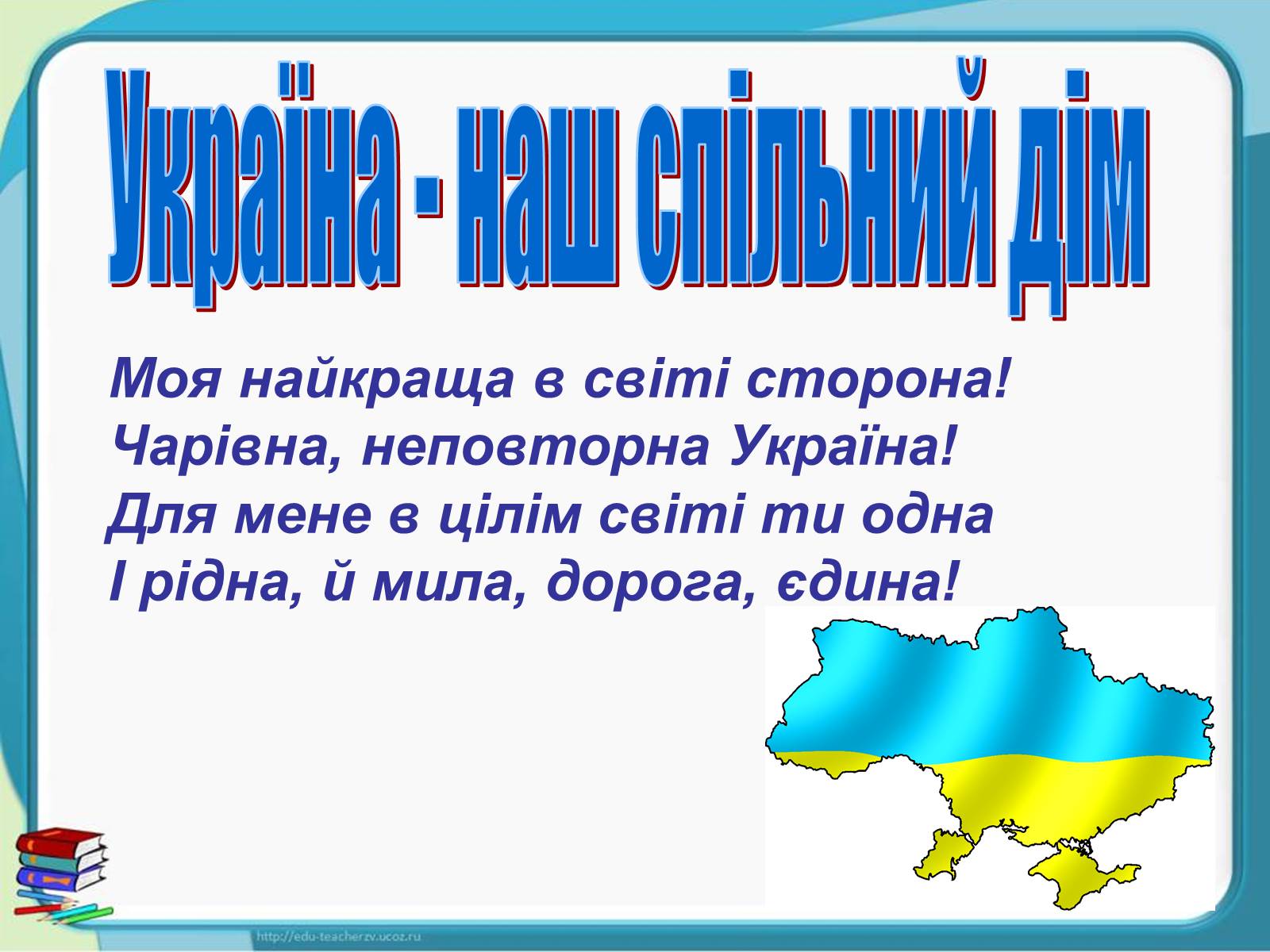 Україна - наш спільний дім

Моя найкраща в світі сторона!
Чарівна, неповторна Україна!
Для мене в цілім світі ти одна
І рідна, й мила, дорога, єдина!

http://edu-teacherzv.ucoz.ru